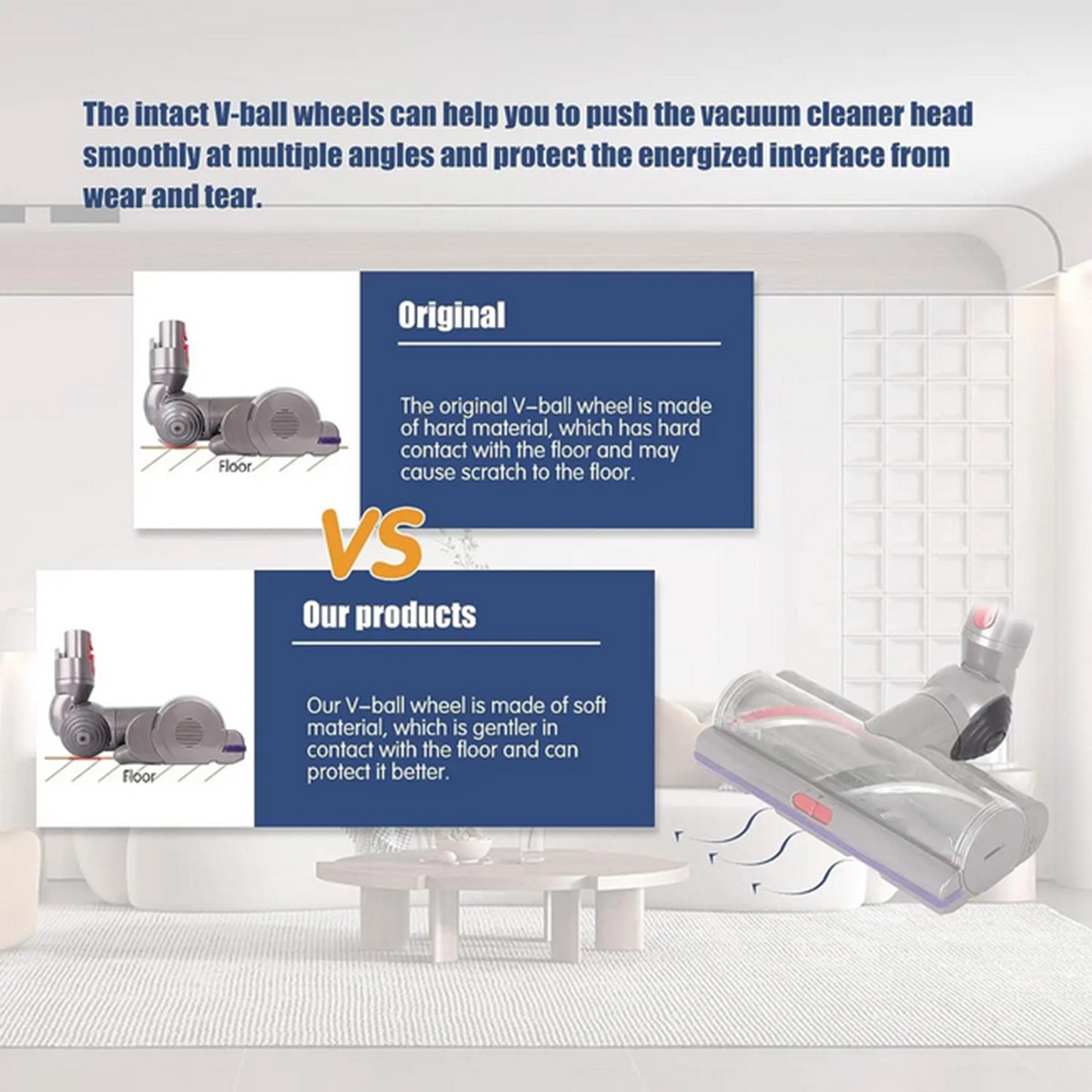 The intact V-ball wheels can help you to push the vacuum cleaner head smoothly at multiple angles and protect the energized interface from wear and tear.

Floor

Original

The original V–ball wheel is made of hard material, which has hard contact with the floor and may cause scratch to the floor.

VS

Floor

Our products

Our V–ball wheel is made of soft material, which is gentler in contact with the floor and can protect it better.